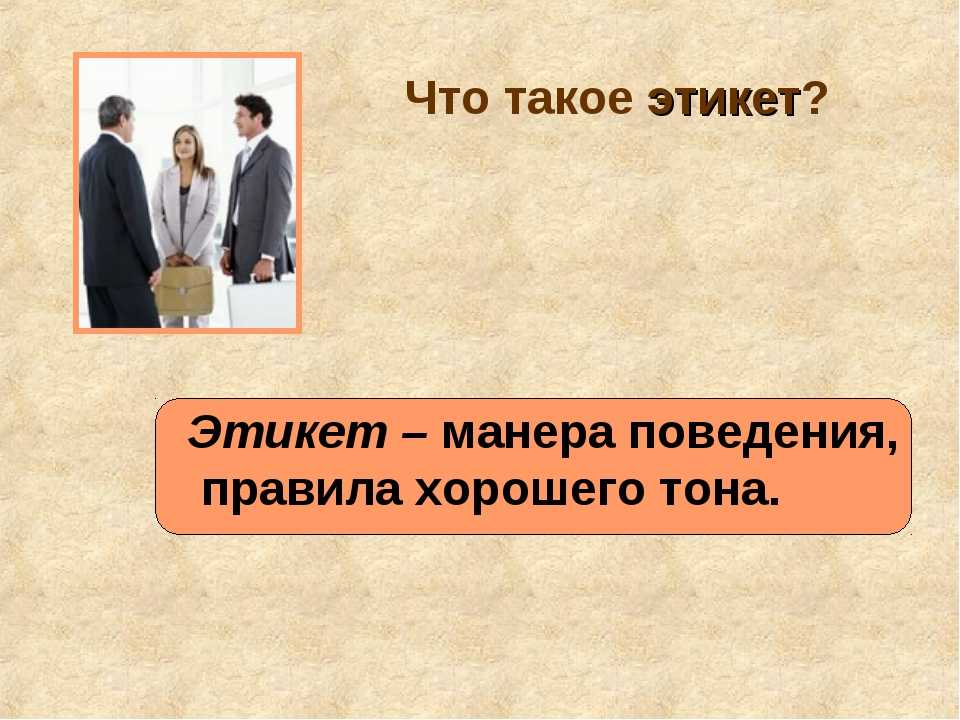 Что такое этикет?

Этикет – манера поведения, правила хорошего тона.